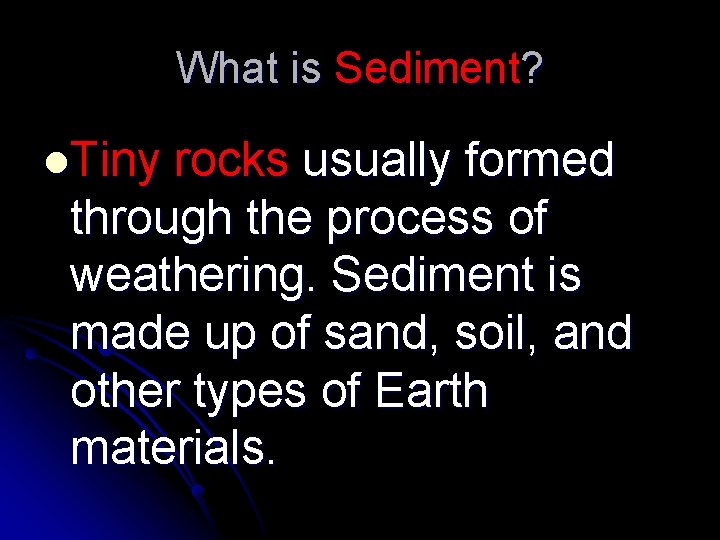 What is Sediment?

Tiny rocks usually formed through the process of weathering. Sediment is made up of sand, soil, and other types of Earth materials.